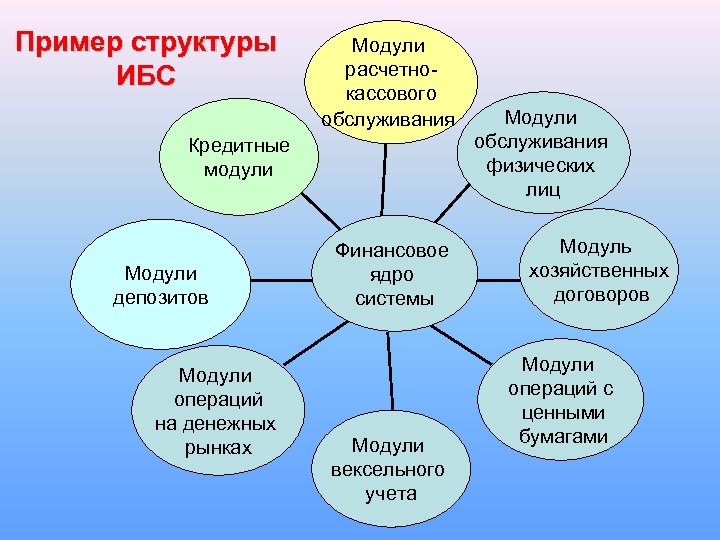 Пример структуры ИБС

Модули расчетно-кассового обслуживания

Кредитные модули

Модули обслуживания физических лиц

Модули депозитов

Финансовое ядро системы

Модуль хозяйственных договоров

Модули операций на денежных рынках

Модули вексельного учета

Модули операций с ценными бумагами